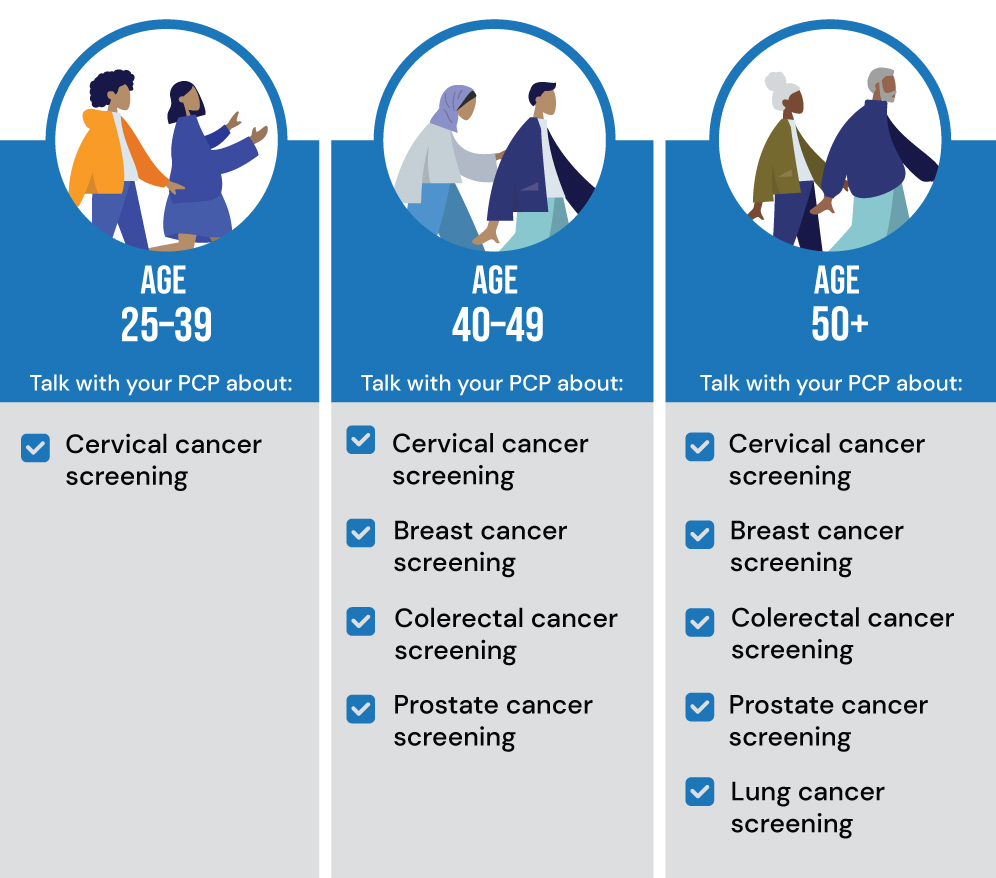 AGE
25-39

Talk with your PCP about:

Cervical cancer screening

AGE
40-49

Talk with your PCP about:

Cervical cancer screening

Breast cancer screening

Colerectal cancer screening

Prostate cancer screening

AGE
50+

Talk with your PCP about:

Cervical cancer screening

Breast cancer screening

Colerectal cancer screening

Prostate cancer screening

Lung cancer screening